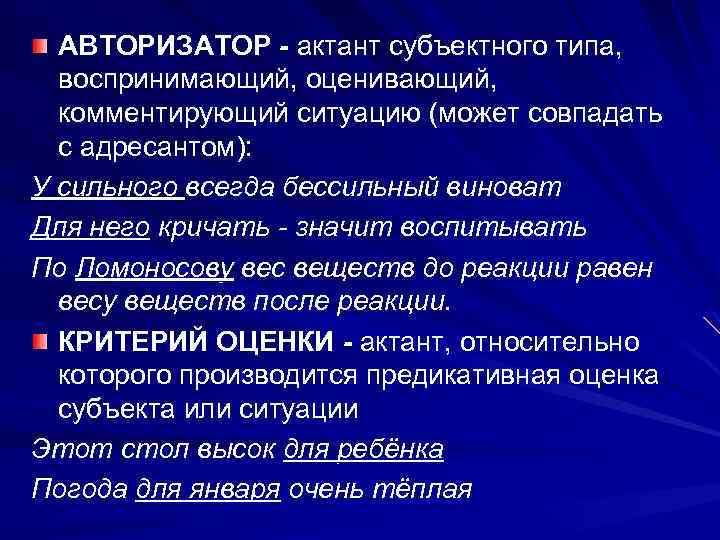 АВТОРИЗАТОР - актант субъектного типа, воспринимающий, оценивающий, комментирующий ситуацию (может совпадать с адресантом):

У сильного всегда бессильный виноват

Для него кричать - значит воспитывать

По Ломоносову вес веществ до реакции равен весу веществ после реакции.

КРИТЕРИЙ ОЦЕНКИ - актант, относительно которого производится предикативная оценка субъекта или ситуации

Этот стол высок для ребёнка

Погода для января очень тёплая